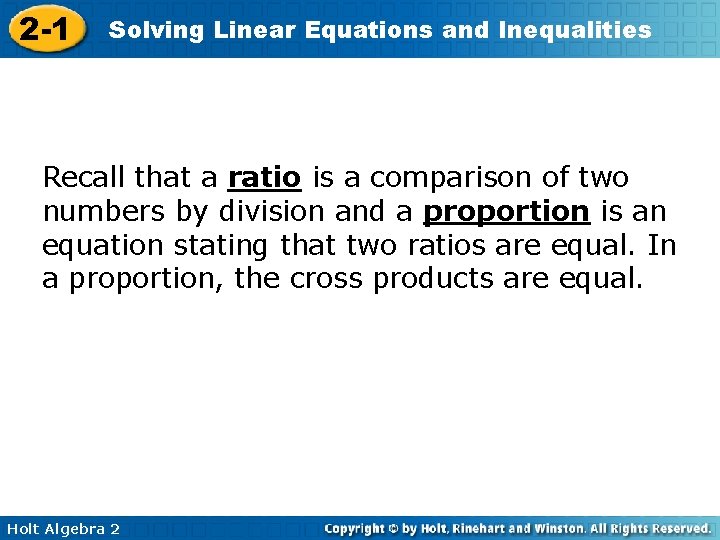 2-1 Solving Linear Equations and Inequalities

Recall that a ratio is a comparison of two numbers by division and a proportion is an equation stating that two ratios are equal. In a proportion, the cross products are equal.

Holt Algebra 2

Copyright © by Holt, Rinehart and Winston. All Rights Reserved.